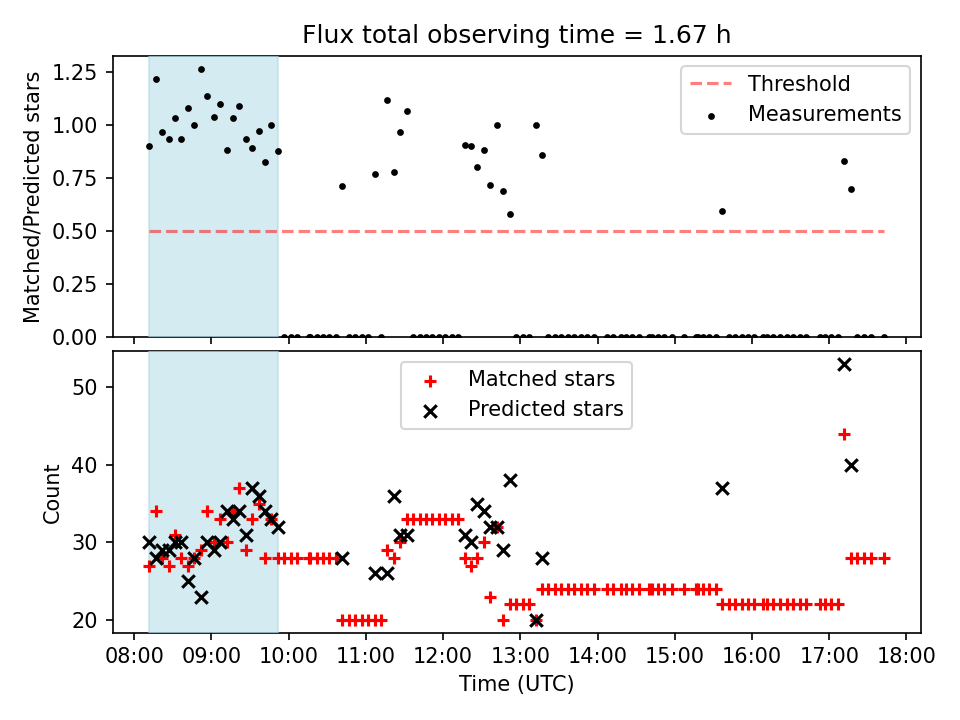 Flux total observing time = 1.67 h

Matched/Predicted stars

1.25
1.00
0.75
0.50
0.25
0.00

Threshold
Measurements

Count

50
40
30
20

Matched stars
Predicted stars

08:00 09:00 10:00 11:00 12:00 13:00 14:00 15:00 16:00 17:00 18:00

Time (UTC)